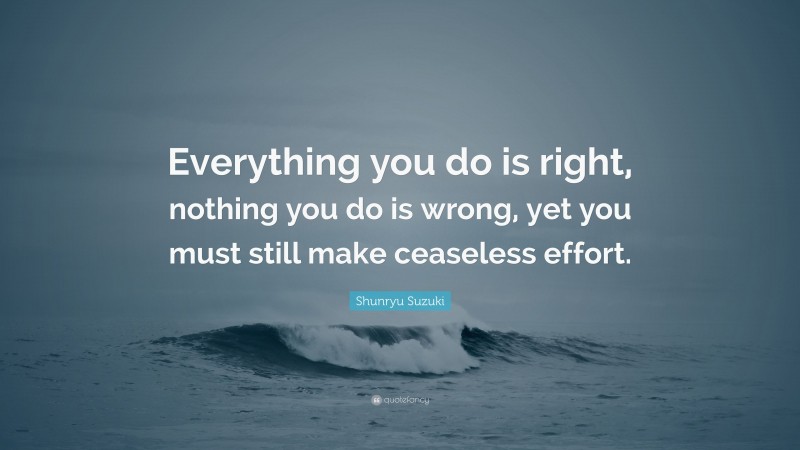 Everything you do is right, nothing you do is wrong, yet you must still make ceaseless effort.

Shunryu Suzuki

quotefancy